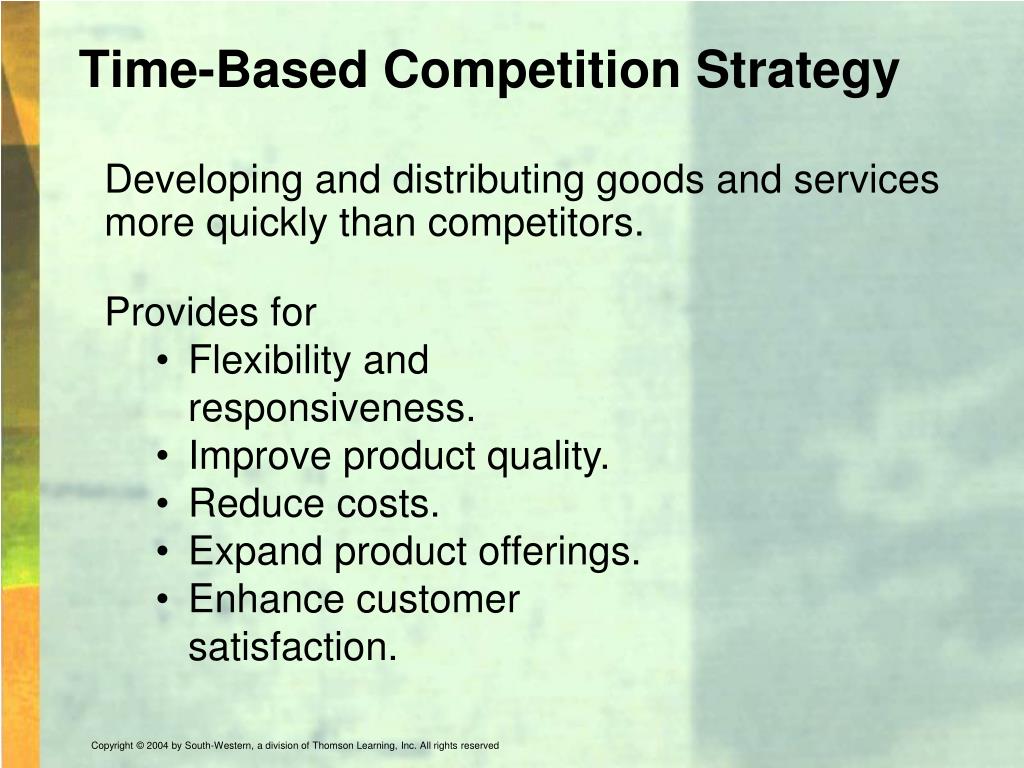 Time-Based Competition Strategy

Developing and distributing goods and services more quickly than competitors.

Provides for
• Flexibility and responsiveness.
• Improve product quality.
• Reduce costs.
• Expand product offerings.
• Enhance customer satisfaction.

Copyright © 2004 by South-Western, a division of Thomson Learning, Inc. All rights reserved